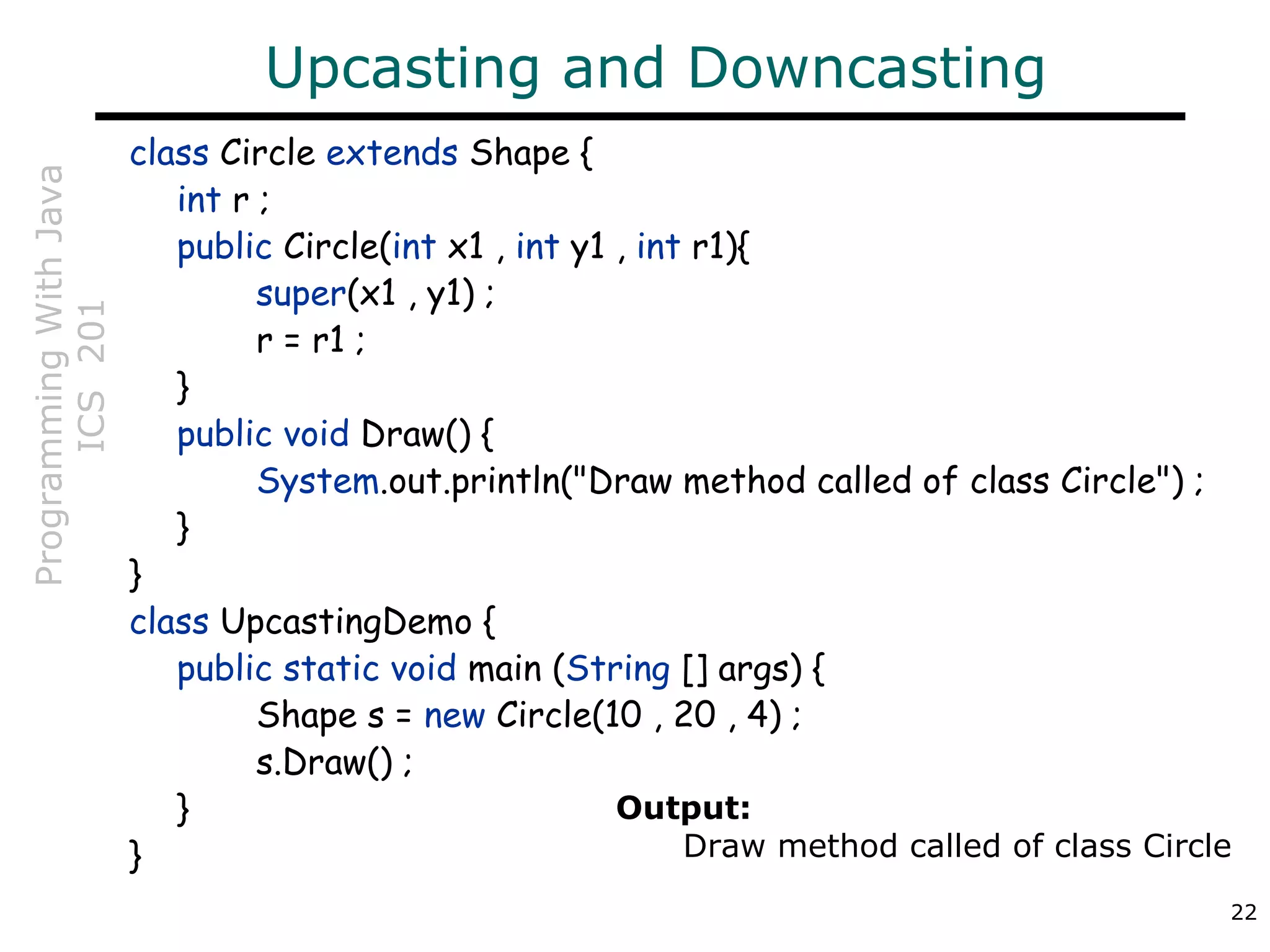 Upcasting and Downcasting

Programming With Java
ICS 201

class Circle extends Shape {
    int r ;
    public Circle(int x1 , int y1 , int r1){
        super(x1 , y1) ;
        r = r1 ;
    }
    public void Draw() {
        System.out.println("Draw method called of class Circle") ;
    }
}
class UpcastingDemo {
    public static void main (String [] args) {
        Shape s = new Circle(10 , 20 , 4) ;
        s.Draw() ;
    }
}

Output:
Draw method called of class Circle

22